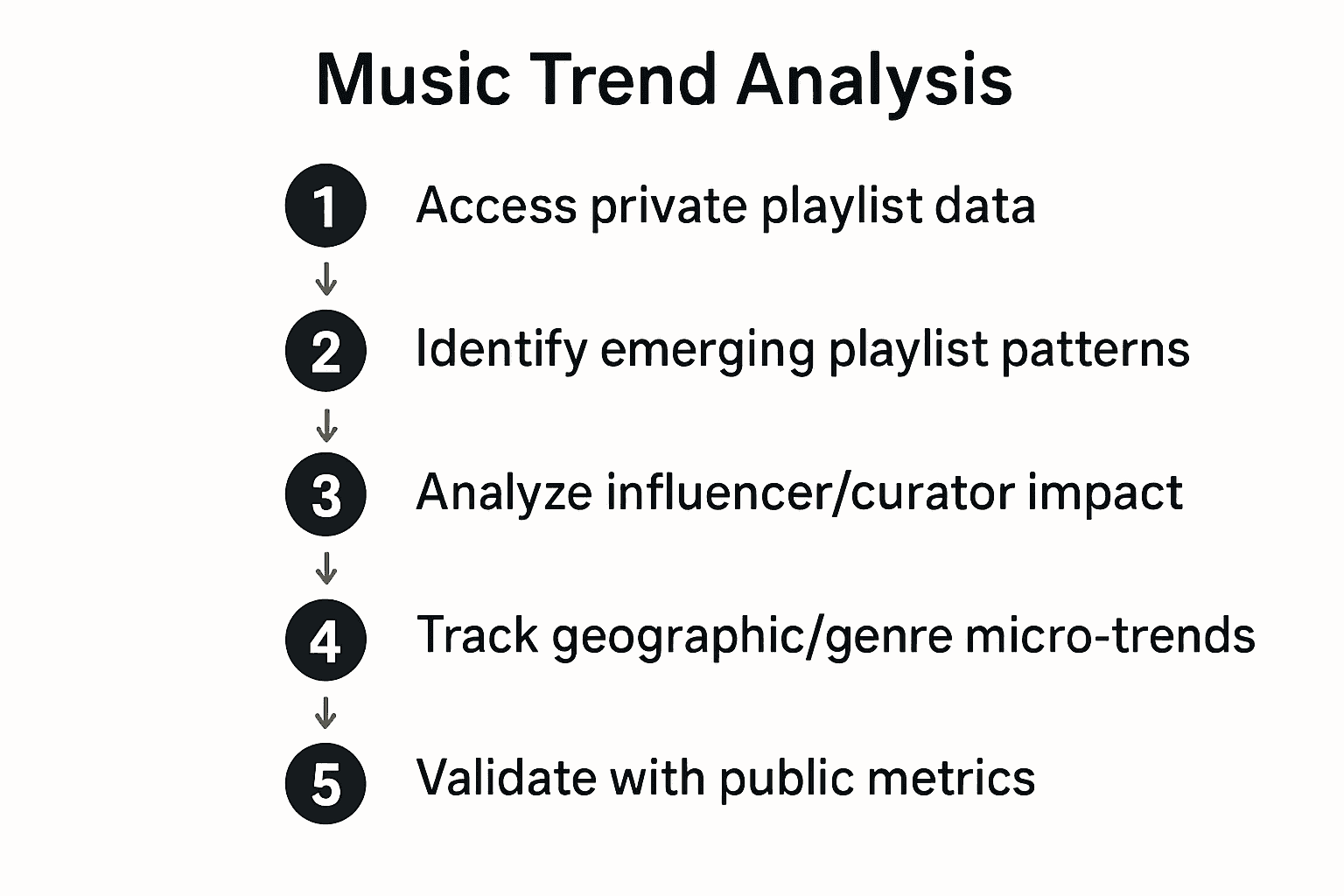 Music Trend Analysis

1 Access private playlist data

2 Identify emerging playlist patterns

3 Analyze influencer/curator impact

4 Track geographic/genre micro-trends

5 Validate with public metrics